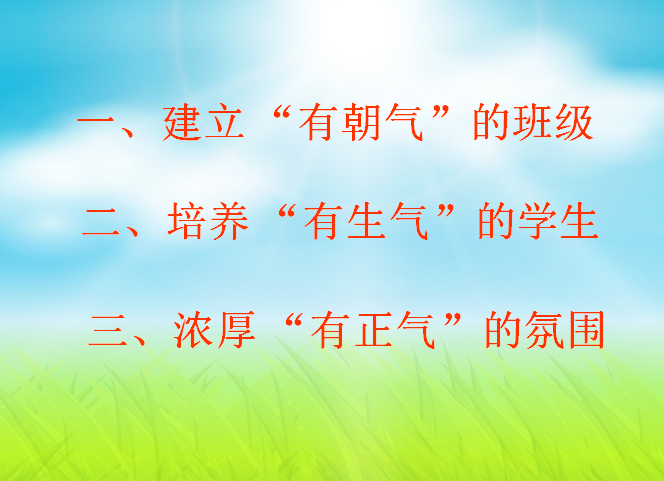 一、建立“有朝气”的班级

二、培养“有生气”的学生

三、浓厚“有正气”的氛围